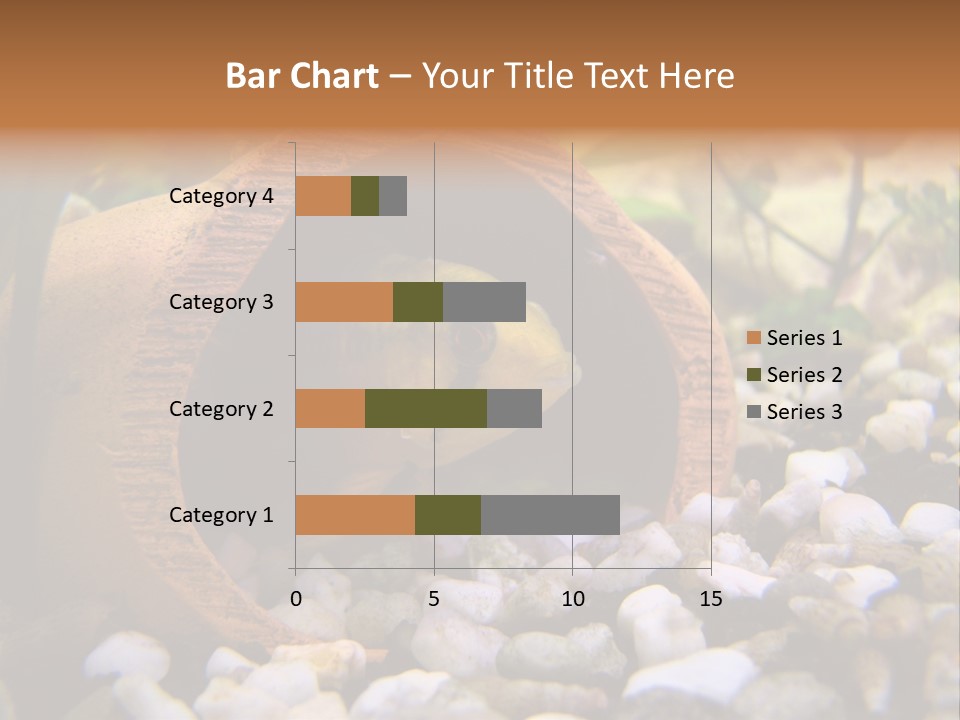 Bar Chart – Your Title Text Here

Category 4
Category 3
Category 2
Category 1

0
5
10
15

Series 1
Series 2
Series 3